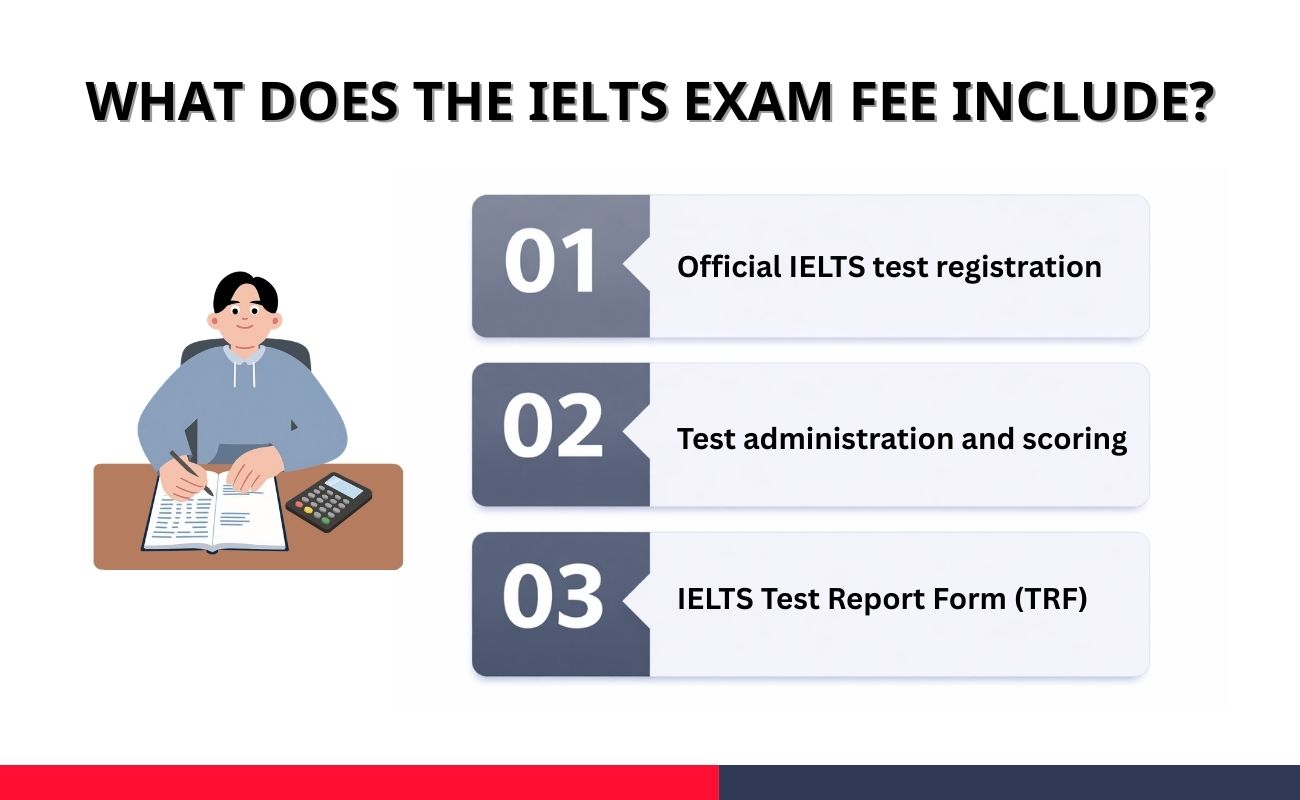 WHAT DOES THE IELTS EXAM FEE INCLUDE?

01 Official IELTS test registration

02 Test administration and scoring

03 IELTS Test Report Form (TRF)